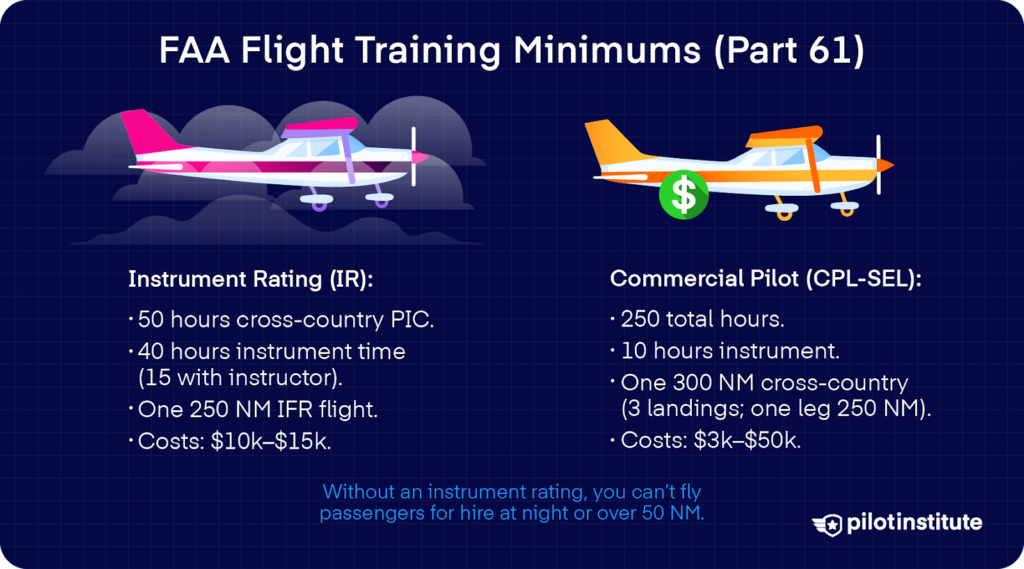 FAA Flight Training Minimums (Part 61)

$

Instrument Rating (IR):

• 50 hours cross-country PIC.
• 40 hours instrument time (15 with instructor).
• One 250 NM IFR flight.
• Costs: \$10k–\$15k.

Commercial Pilot (CPL-SEL):

• 250 total hours.
• 10 hours instrument.
• One 300 NM cross-country (3 landings; one leg 250 NM).
• Costs: \$3k–\$50k.

Without an instrument rating, you can't fly passengers for hire at night or over 50 NM.

pilotinstitute